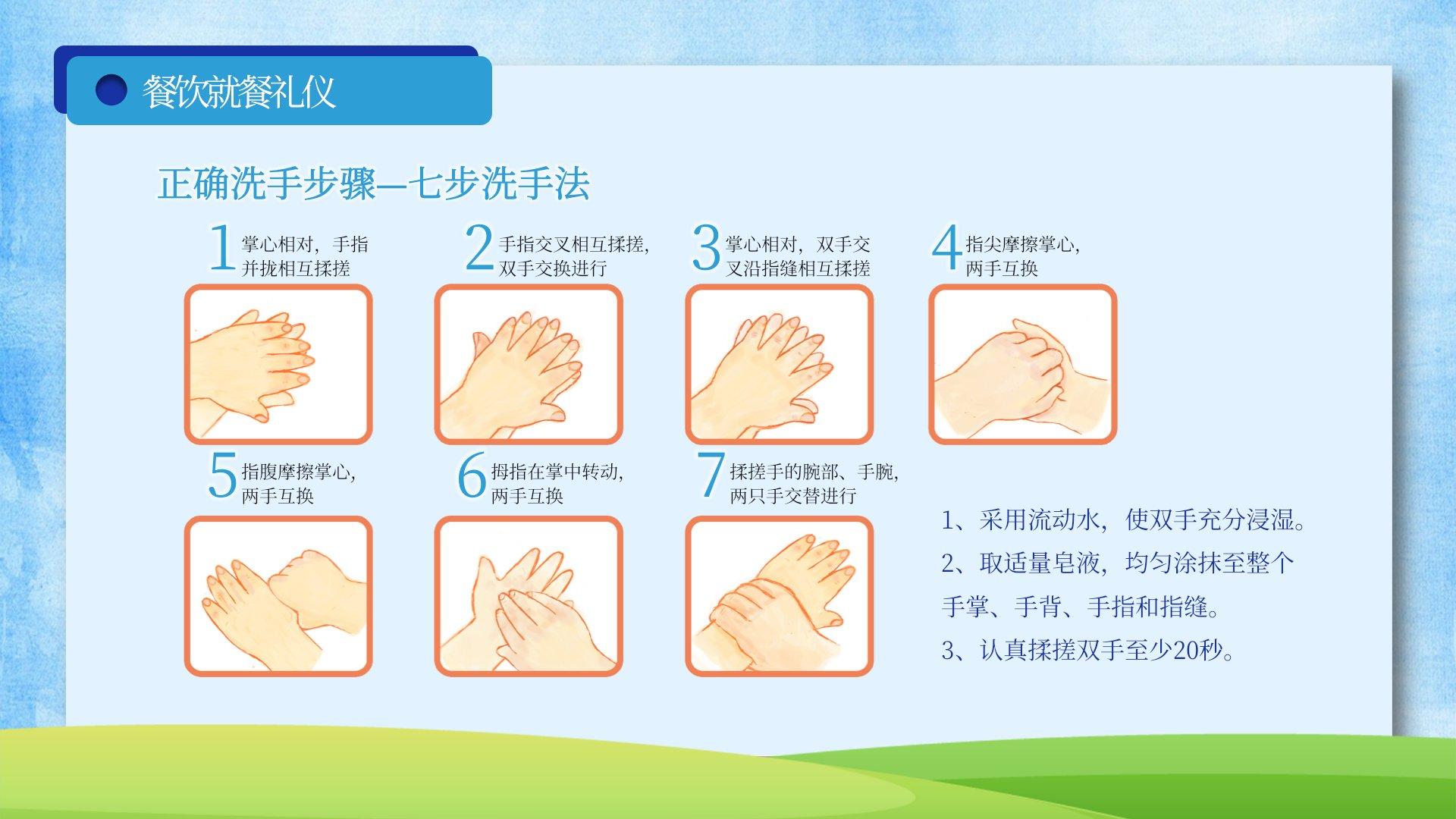 餐饮就餐礼仪

正确洗手步骤—七步洗手法

1 掌心相对，手指并拢相互揉搓

2 手指交叉相互揉搓，双手交换进行

3 掌心相对，双手交叉沿指缝相互揉搓

4 指尖摩擦掌心，两手互换

5 指腹摩擦掌心，两手互换

6 拇指在掌中转动，两手互换

7 揉搓手的腕部、手腕，两只手交替进行

1、采用流动水，使双手充分浸湿。

2、取适量皂液，均匀涂抹至整个手掌、手背、手指和指缝。

3、认真揉搓双手至少20秒。